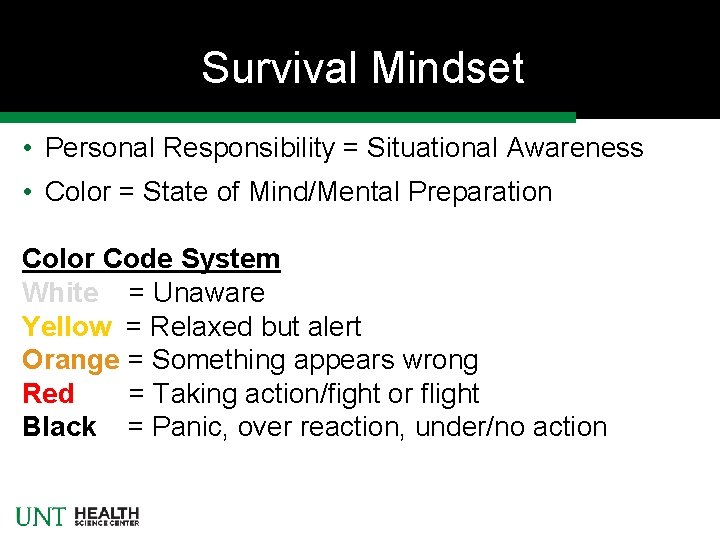 Survival Mindset

• Personal Responsibility = Situational Awareness
• Color = State of Mind/Mental Preparation

Color Code System
White = Unaware
Yellow = Relaxed but alert
Orange = Something appears wrong
Red = Taking action/fight or flight
Black = Panic, over reaction, under/no action

UNT HEALTH SCIENCE CENTER